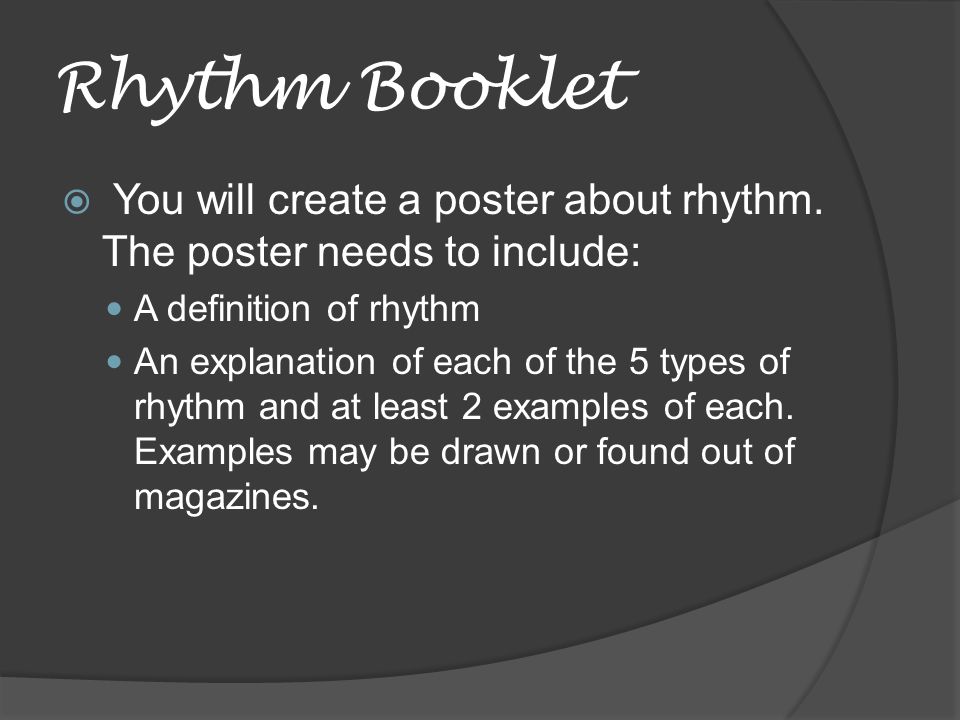 Rhythm Booklet

You will create a poster about rhythm. The poster needs to include:

A definition of rhythm

An explanation of each of the 5 types of rhythm and at least 2 examples of each. Examples may be drawn or found out of magazines.